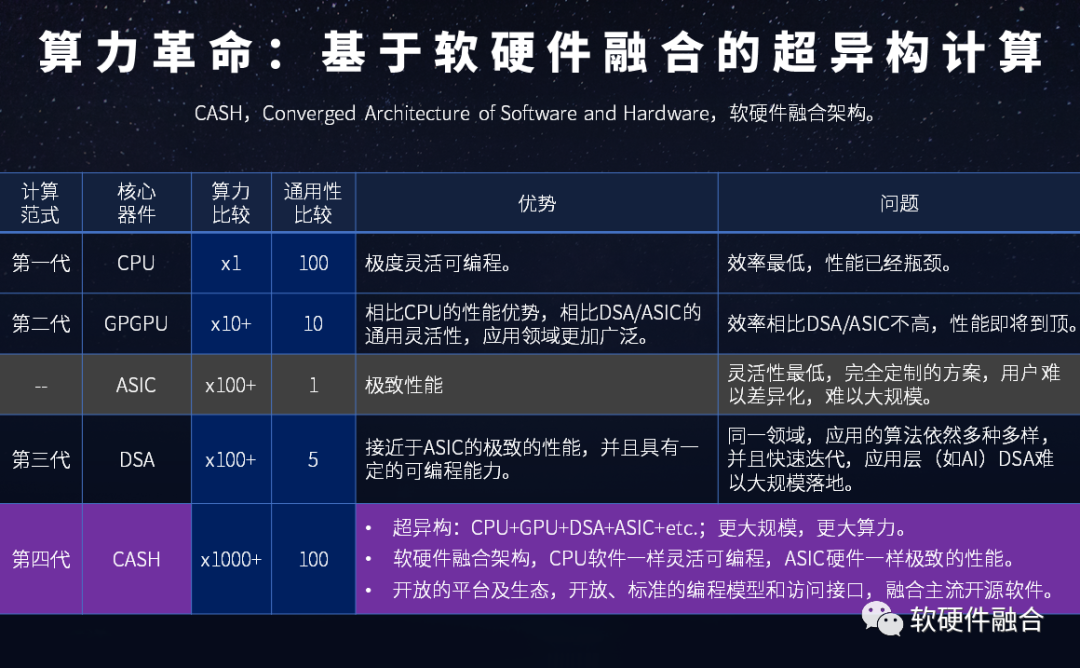 算力革命：基于软硬件融合的超异构计算

CASH，Converged Architecture of Software and Hardware，软硬件融合架构。

| 计算范式 | 核心器件 | 算力比较 | 通用性比较 | 优势 | 问题 |
|---|---|---|---|---|---|
| 第一代 | CPU | x1 | 100 | 极度灵活可编程。 | 效率最低，性能已经瓶颈。 |
| 第二代 | GPGPU | x10+ | 10 | 相比CPU的性能优势，相比DSA/ASIC的通用灵活性，应用领域更加广泛。 | 效率相比DSA/ASIC不高，性能即将到顶。 |
| -- | ASIC | x100+ | 1 | 极致性能 | 灵活性最低，完全定制的方案，用户难以差异化，难以大规模。 |
| 第三代 | DSA | x100+ | 5 | 接近于ASIC的极致的性能，并且具有一定的可编程能力。 | 同一领域，应用的算法依然多种多样，并且快速迭代，应用层（如AI）DSA难以大规模落地。 |
| 第四代 | CASH | x1000+ | 100 | • 超异构：CPU+GPU+DSA+ASIC+etc.；更大规模，更大算力。 • 软硬件融合架构，CPU软件一样灵活可编程，ASIC硬件一样极致的性能。 • 开放的平台及生态，开放、标准的编程模型和访问接口，融合主流开源软件。 | |

软硬件融合